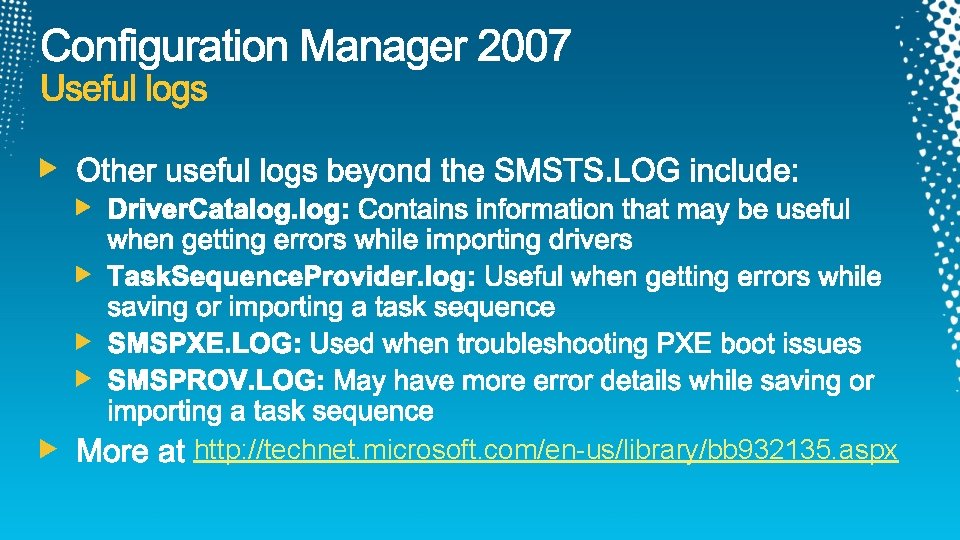 Configuration Manager 2007
Useful logs

Other useful logs beyond the SMSTS.LOG include:

DriverCatalog.log: Contains information that may be useful when getting errors while importing drivers

TaskSequenceProvider.log: Useful when getting errors while saving or importing a task sequence

SMSPXE.LOG: Used when troubleshooting PXE boot issues

SMSPROV.LOG: May have more error details while saving or importing a task sequence

More at http://technet.microsoft.com/en-us/library/bb932135.aspx